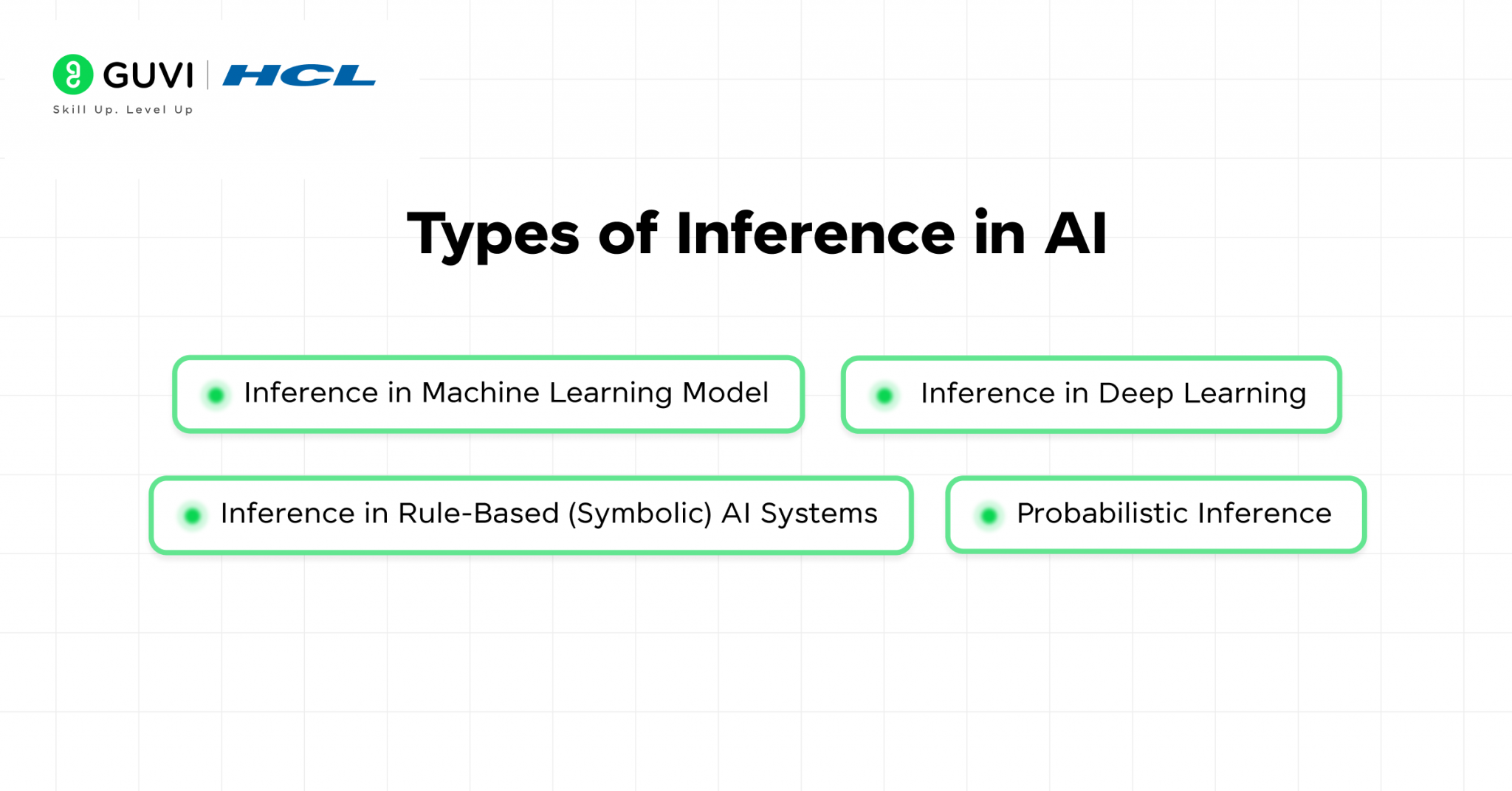 GUVI | HCL
Skill Up. Level Up

Types of Inference in AI

Inference in Machine Learning Model

Inference in Deep Learning

Inference in Rule-Based (Symbolic) AI Systems

Probabilistic Inference